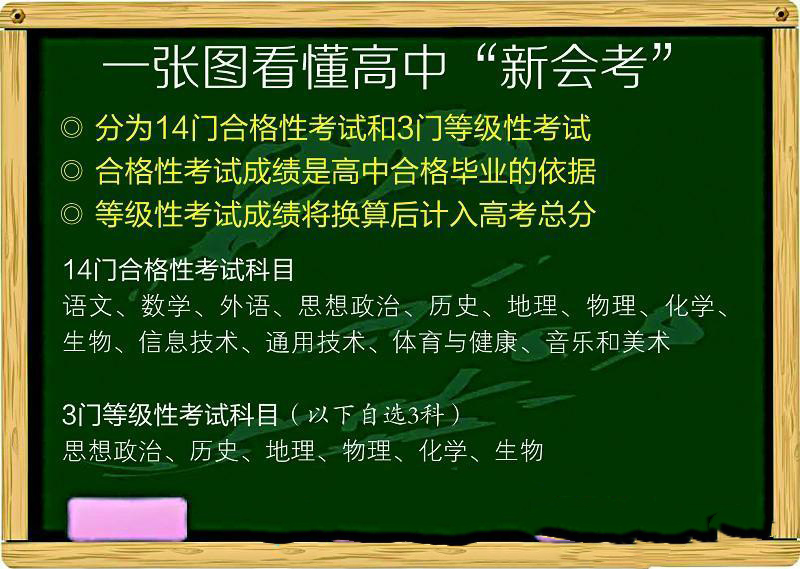 一张图看懂高中“新会考”

◎ 分为14门合格性考试和3门等级性考试
◎ 合格性考试成绩是高中合格毕业的依据
◎ 等级性考试成绩将换算后计入高考总分

14门合格性考试科目
语文、数学、外语、思想政治、历史、地理、物理、化学、生物、信息技术、通用技术、体育与健康、音乐和美术

3门等级性考试科目（以下自选3科）
思想政治、历史、地理、物理、化学、生物